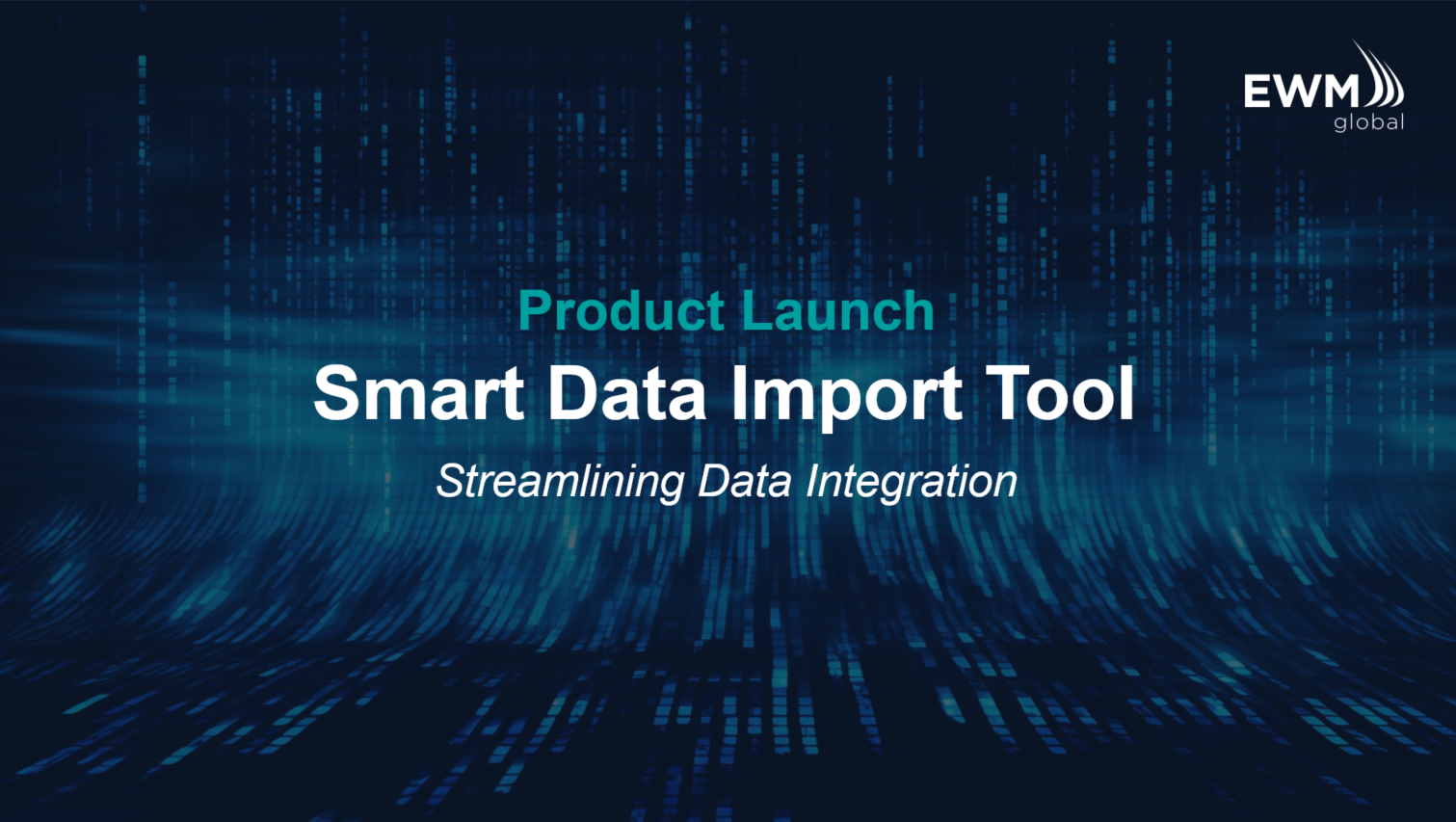 EWM
global

Product Launch
Smart Data Import Tool
Streamlining Data Integration